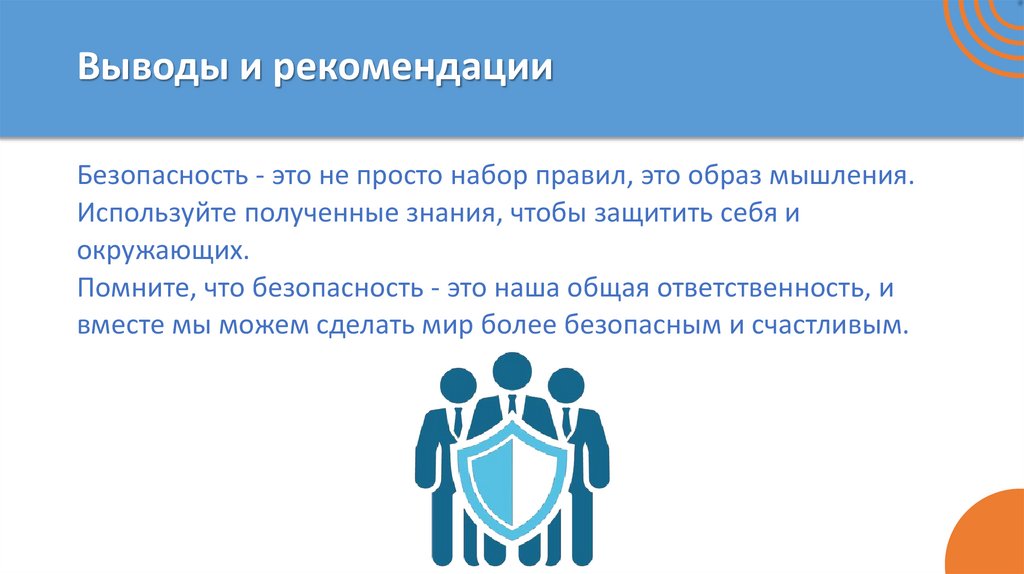 Выводы и рекомендации

Безопасность - это не просто набор правил, это образ мышления. Используйте полученные знания, чтобы защитить себя и окружающих.
Помните, что безопасность - это наша общая ответственность, и вместе мы можем сделать мир более безопасным и счастливым.